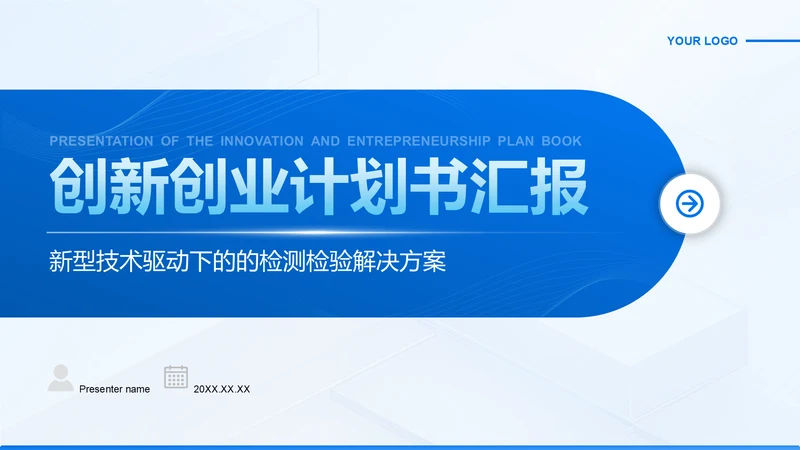 YOUR LOGO

PRESENTATION OF THE INNOVATION AND ENTREPRENEURSHIP PLAN BOOK

创新创业计划书汇报

新型技术驱动下的的检测检验解决方案

Presenter name

20XX.XX.XX